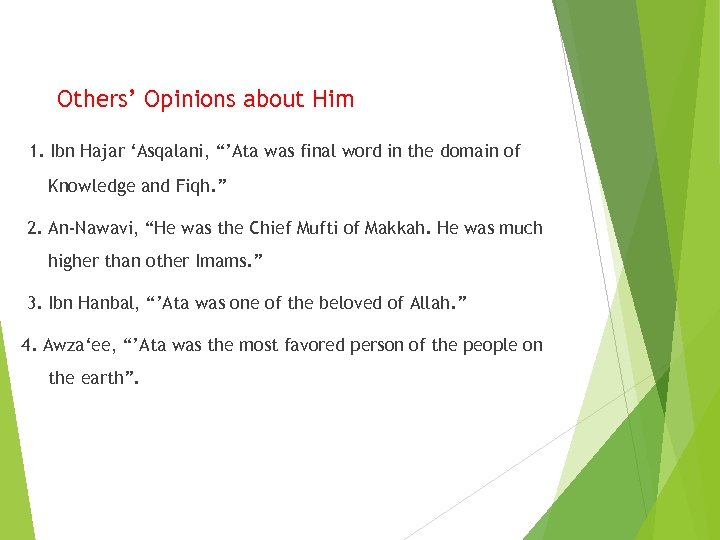 Others’ Opinions about Him

1. Ibn Hajar ‘Asqalani, “’Ata was final word in the domain of Knowledge and Fiqh.”

2. An-Nawavi, “He was the Chief Mufti of Makkah. He was much higher than other Imams.”

3. Ibn Hanbal, “’Ata was one of the beloved of Allah.”

4. Awza‘ee, “’Ata was the most favored person of the people on the earth”.